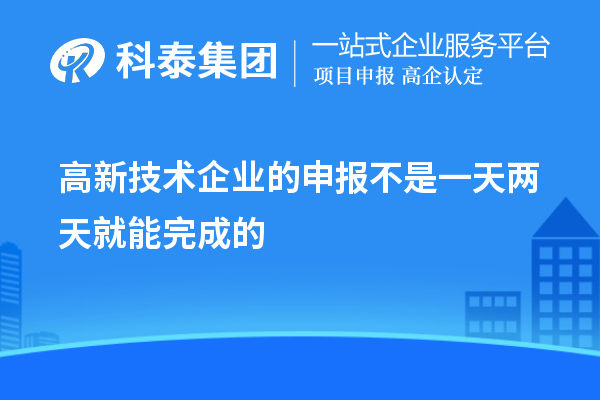 科泰集团
一站式企业服务平台
项目申报 高企认定

高新技术企业的申报不是一天两天就能完成的